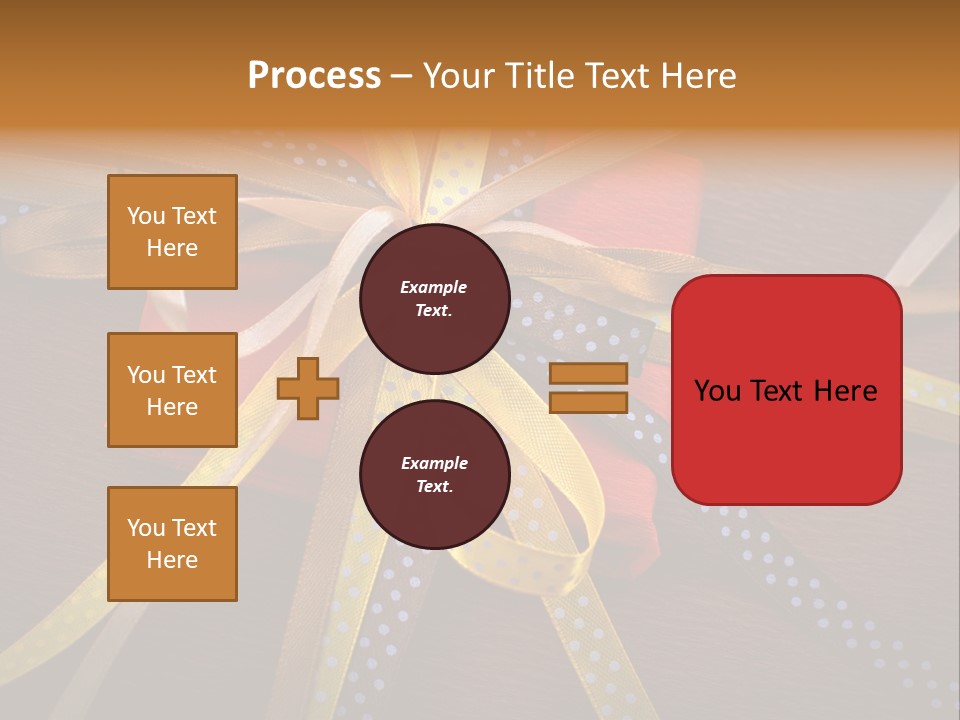 Process – Your Title Text Here

You Text Here

You Text Here

You Text Here

Example Text.

Example Text.

You Text Here